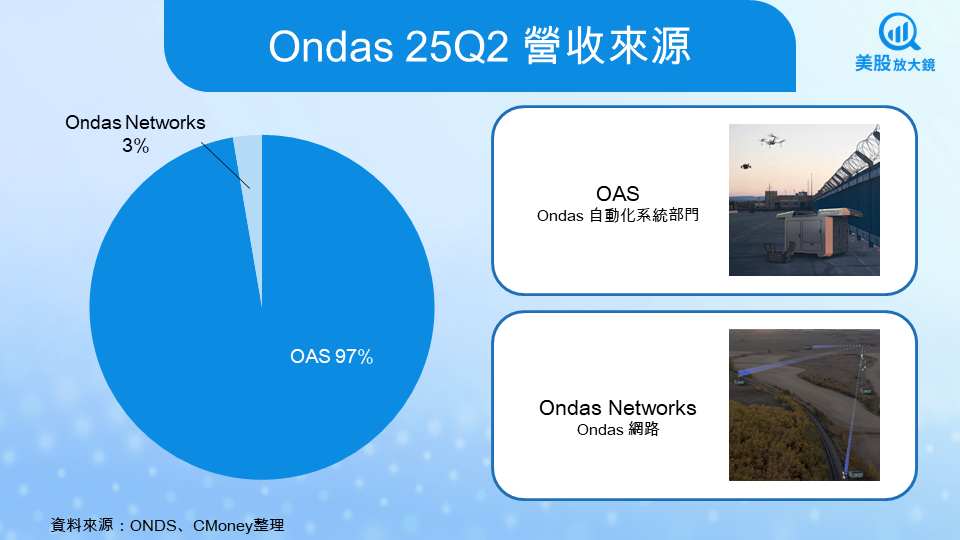 Ondas 25Q2 營收來源

美股放大鏡

Ondas Networks
3%

OAS 97%

OAS
Ondas 自動化系統部門

Ondas Networks
Ondas 網路

資料來源：ONDS、CMoney整理